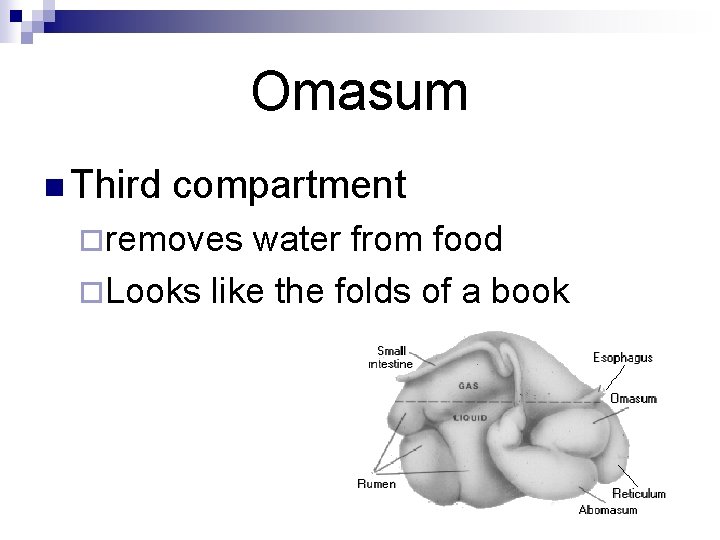 Omasum

Third compartment

removes water from food

Looks like the folds of a book

Small intestine

GAS

LIQUID

Esophagus

Omasum

Rumen

Reticulum

Abomasum